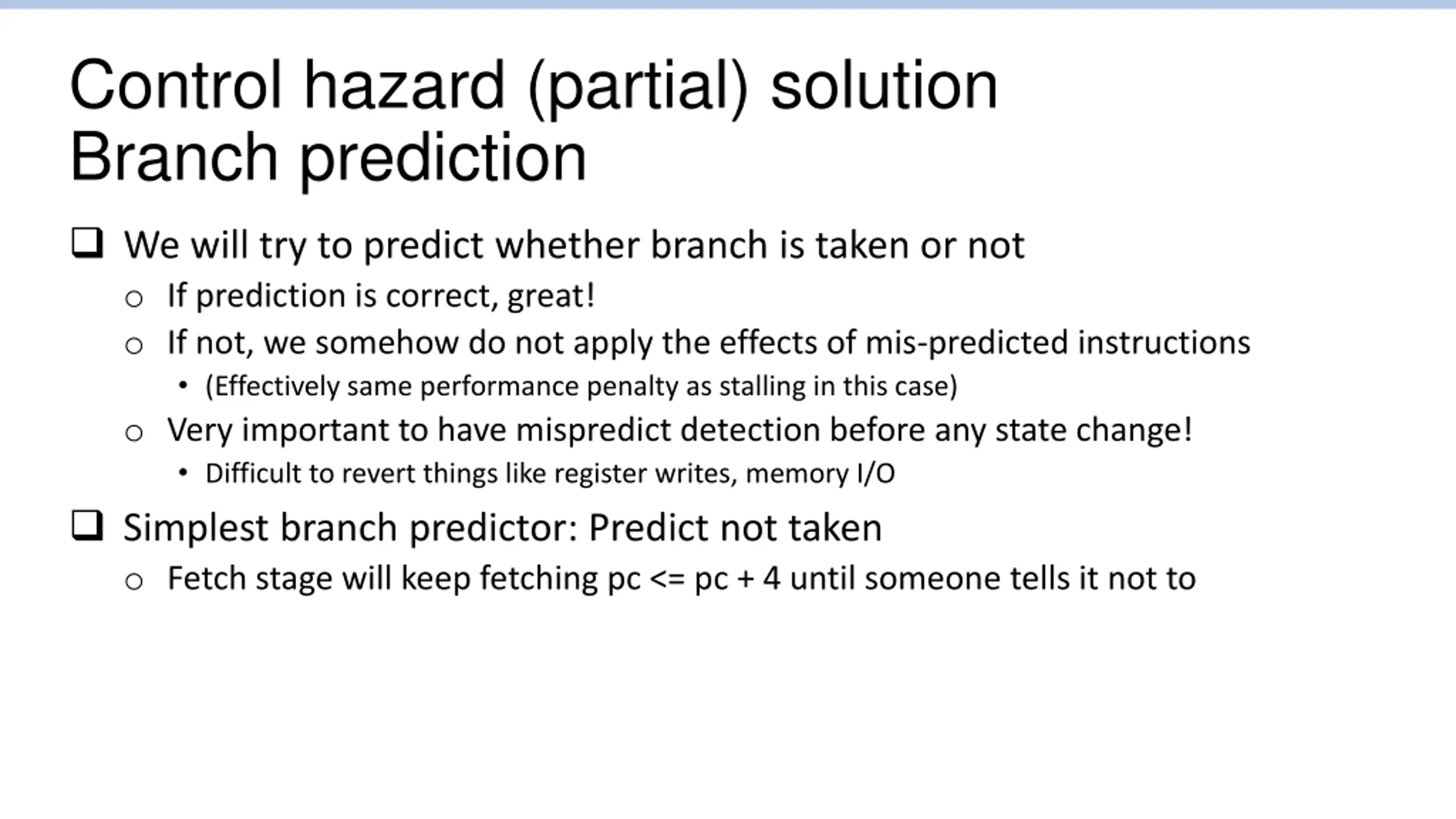 Control hazard (partial) solution
Branch prediction

❑ We will try to predict whether branch is taken or not
  ○ If prediction is correct, great!
  ○ If not, we somehow do not apply the effects of mis-predicted instructions
    • (Effectively same performance penalty as stalling in this case)
  ○ Very important to have mispredict detection before any state change!
    • Difficult to revert things like register writes, memory I/O

❑ Simplest branch predictor: Predict not taken
  ○ Fetch stage will keep fetching pc <= pc + 4 until someone tells it not to